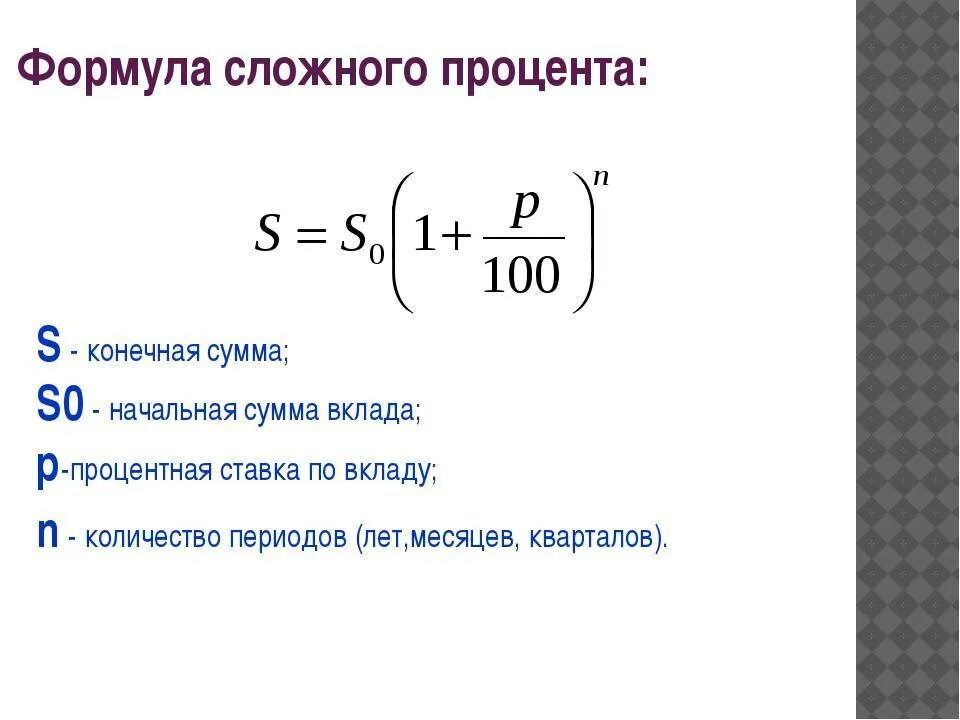 Формула сложного процента:

$S = S_0\left(1+\frac{p}{100}\right)^n$

S - конечная сумма;
S0 - начальная сумма вклада;
p-процентная ставка по вкладу;
n - количество периодов (лет,месяцев, кварталов).